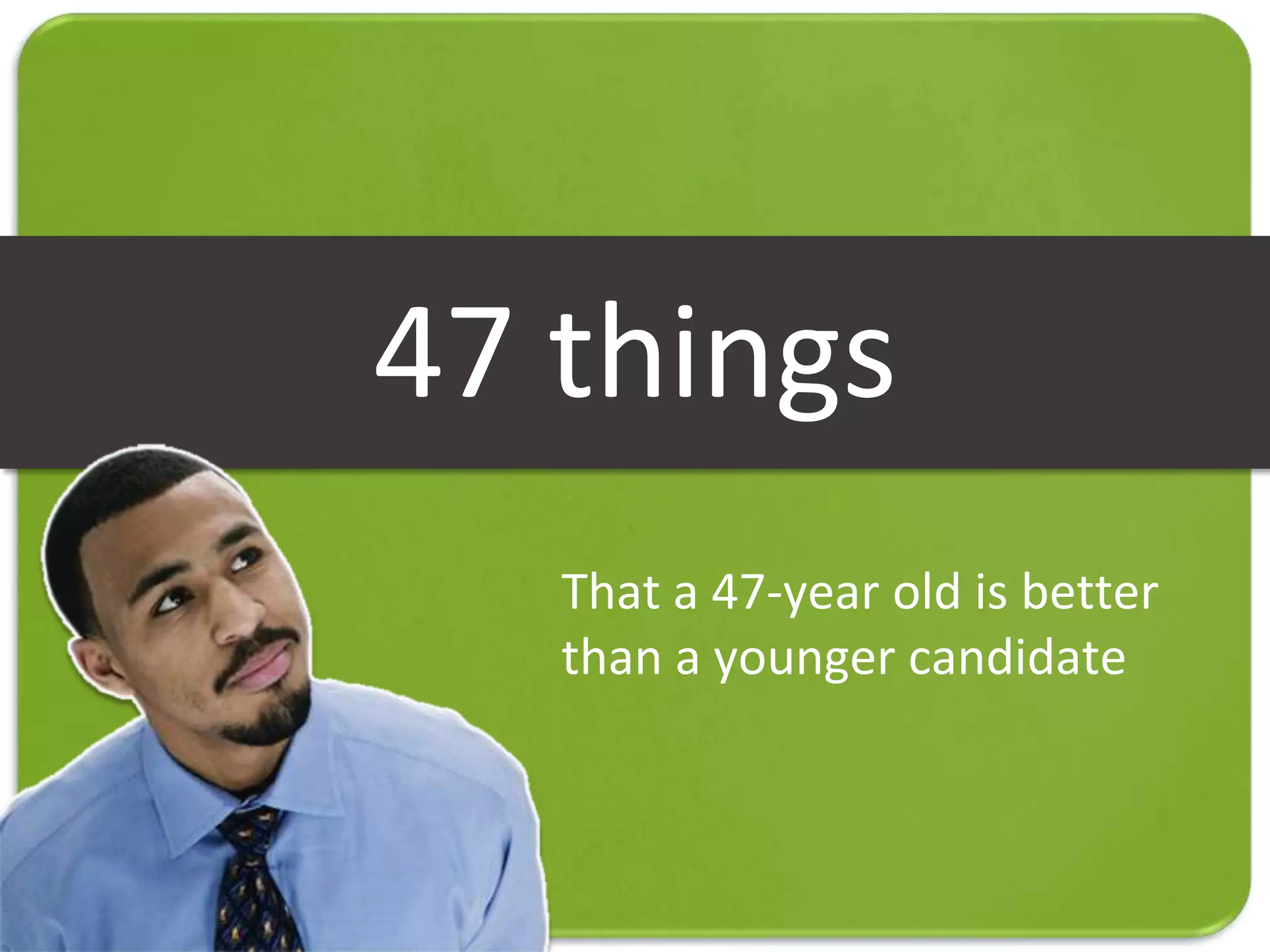 47 things

That a 47-year old is better than a younger candidate